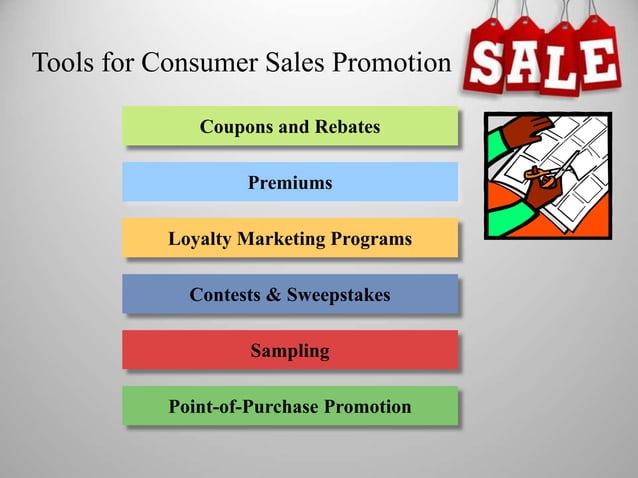 Tools for Consumer Sales Promotion

SALE

Coupons and Rebates

Premiums

Loyalty Marketing Programs

Contests & Sweepstakes

Sampling

Point-of-Purchase Promotion